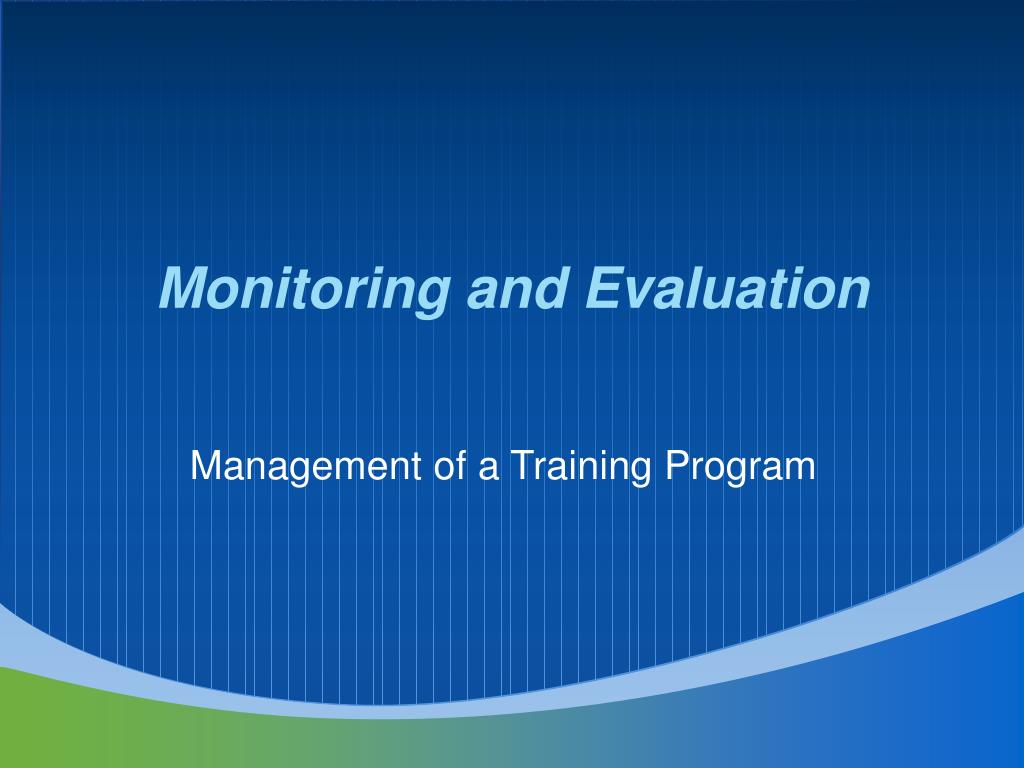 Monitoring and Evaluation

Management of a Training Program